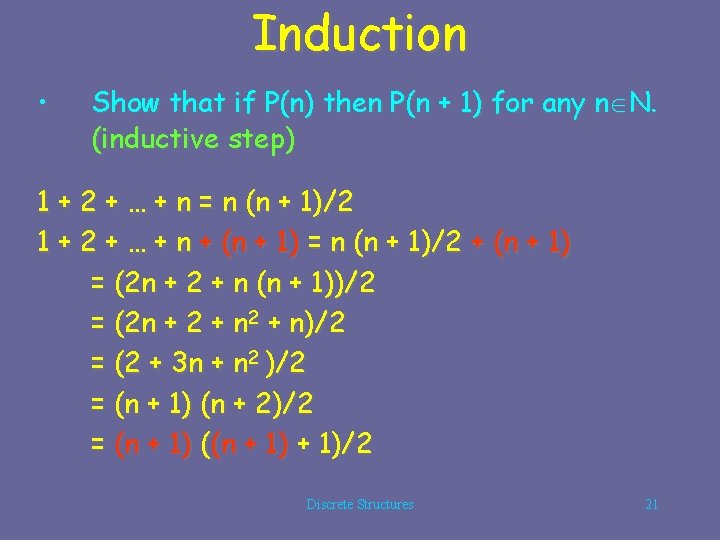 Induction

• Show that if P(n) then P(n + 1) for any $n \in N$. (inductive step)

$1 + 2 + \ldots + n = n (n + 1)/2$

$1 + 2 + \ldots + n + (n + 1) = n (n + 1)/2 + (n + 1)$

$= (2n + 2 + n (n + 1))/2$

$= (2n + 2 + n^2 + n)/2$

$= (2 + 3n + n^2 )/2$

$= (n + 1) (n + 2)/2$

$= (n + 1) ((n + 1) + 1)/2$

Discrete Structures

21